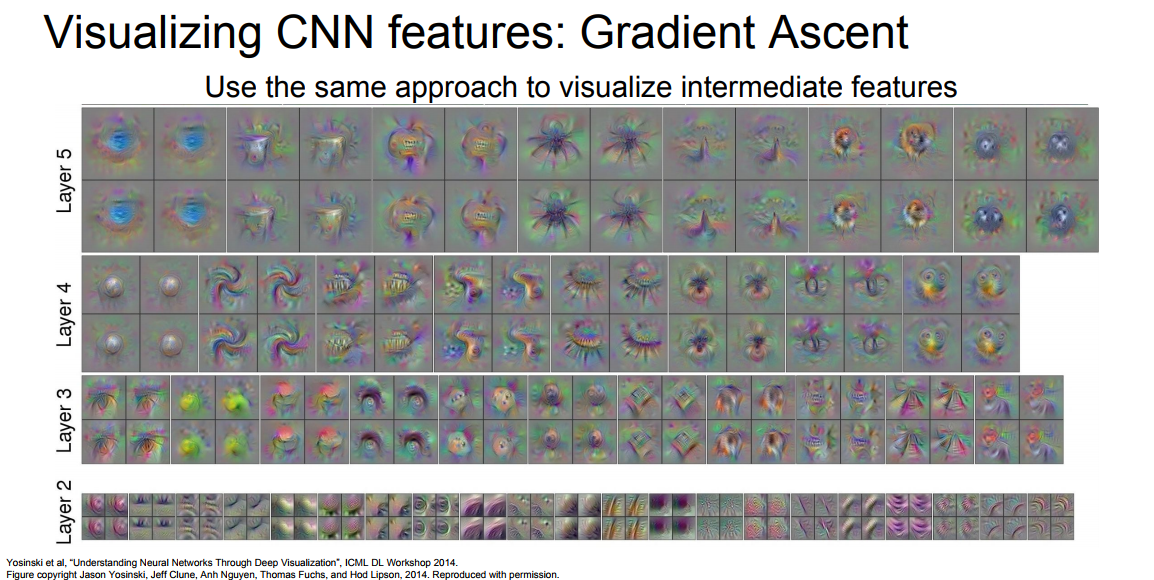 Visualizing CNN features: Gradient Ascent

Use the same approach to visualize intermediate features

Layer 5

Layer 4

Layer 3

Layer 2

Yosinski et al, "Understanding Neural Networks Through Deep Visualization", ICML DL Workshop 2014.
Figure copyright Jason Yosinski, Jeff Clune, Anh Nguyen, Thomas Fuchs, and Hod Lipson, 2014. Reproduced with permission.